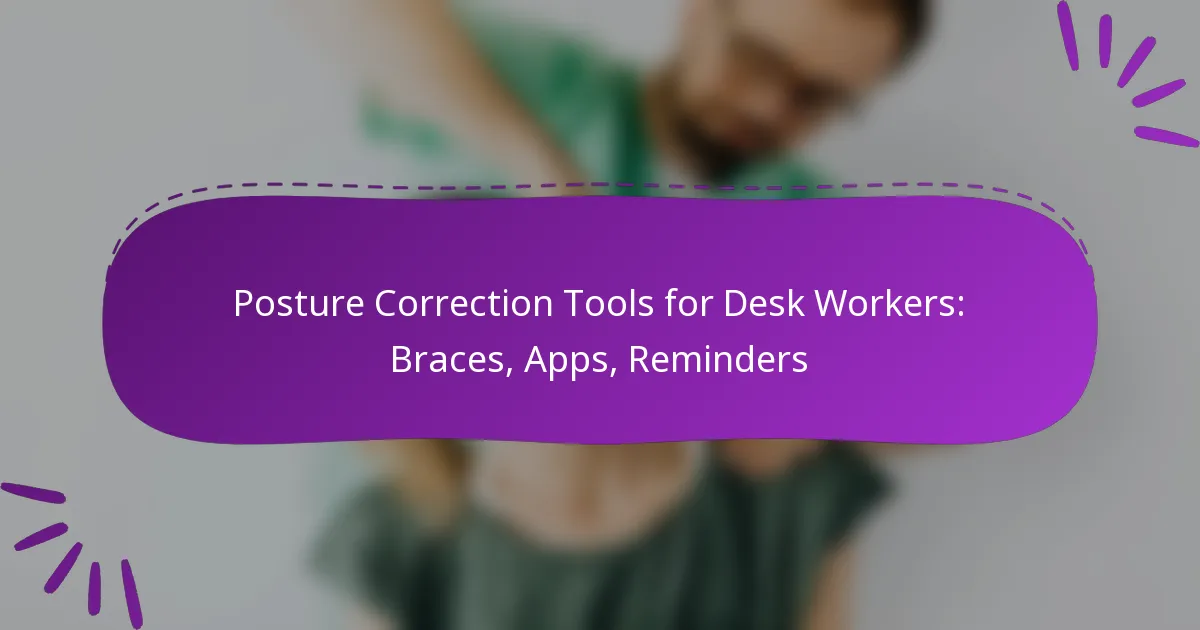 Posture Correction Tools for Desk Workers: Braces, Apps, Reminders